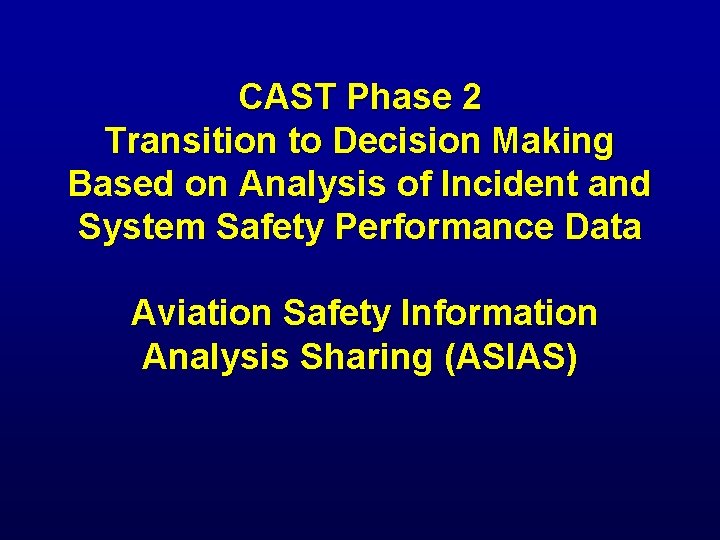 CAST Phase 2
Transition to Decision Making Based on Analysis of Incident and System Safety Performance Data

Aviation Safety Information Analysis Sharing (ASIAS)